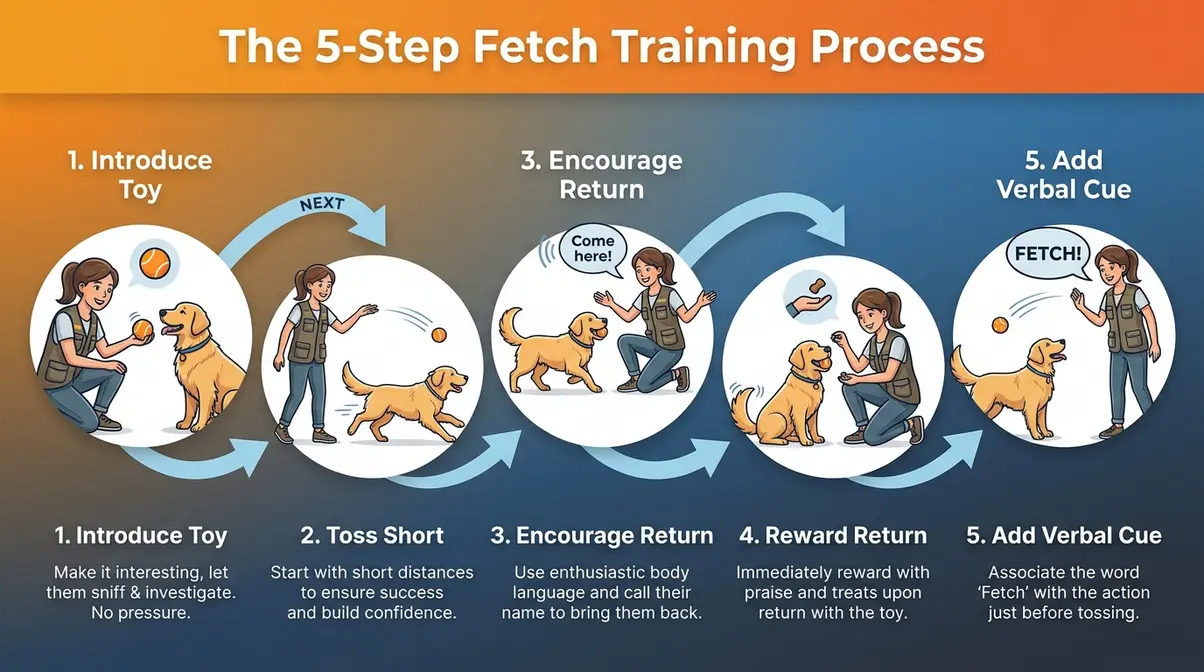 The 5-Step Fetch Training Process

1. Introduce Toy

NEXT

3. Encourage Return

Come here!

5. Add Verbal Cue

FETCH!

1. Introduce Toy
Make it interesting, let them sniff & investigate. No pressure.

2. Toss Short
Start with short distances to ensure success and build confidence.

3. Encourage Return
Use enthusiastic body language and call their name to bring them back.

4. Reward Return
Immediately reward with praise and treats upon return with the toy.

5. Add Verbal Cue
Associate the word 'Fetch' with the action just before tossing.